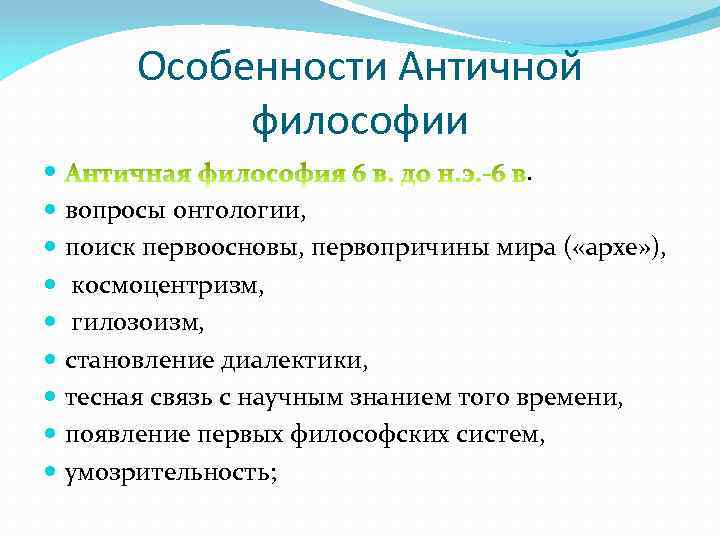 Особенности Античной философии

- Античная философия 6 в. до н.э.-6 в.
- вопросы онтологии,
- поиск первоосновы, первопричины мира («архе»),
- космоцентризм,
- гилозоизм,
- становление диалектики,
- тесная связь с научным знанием того времени,
- появление первых философских систем,
- умозрительность;